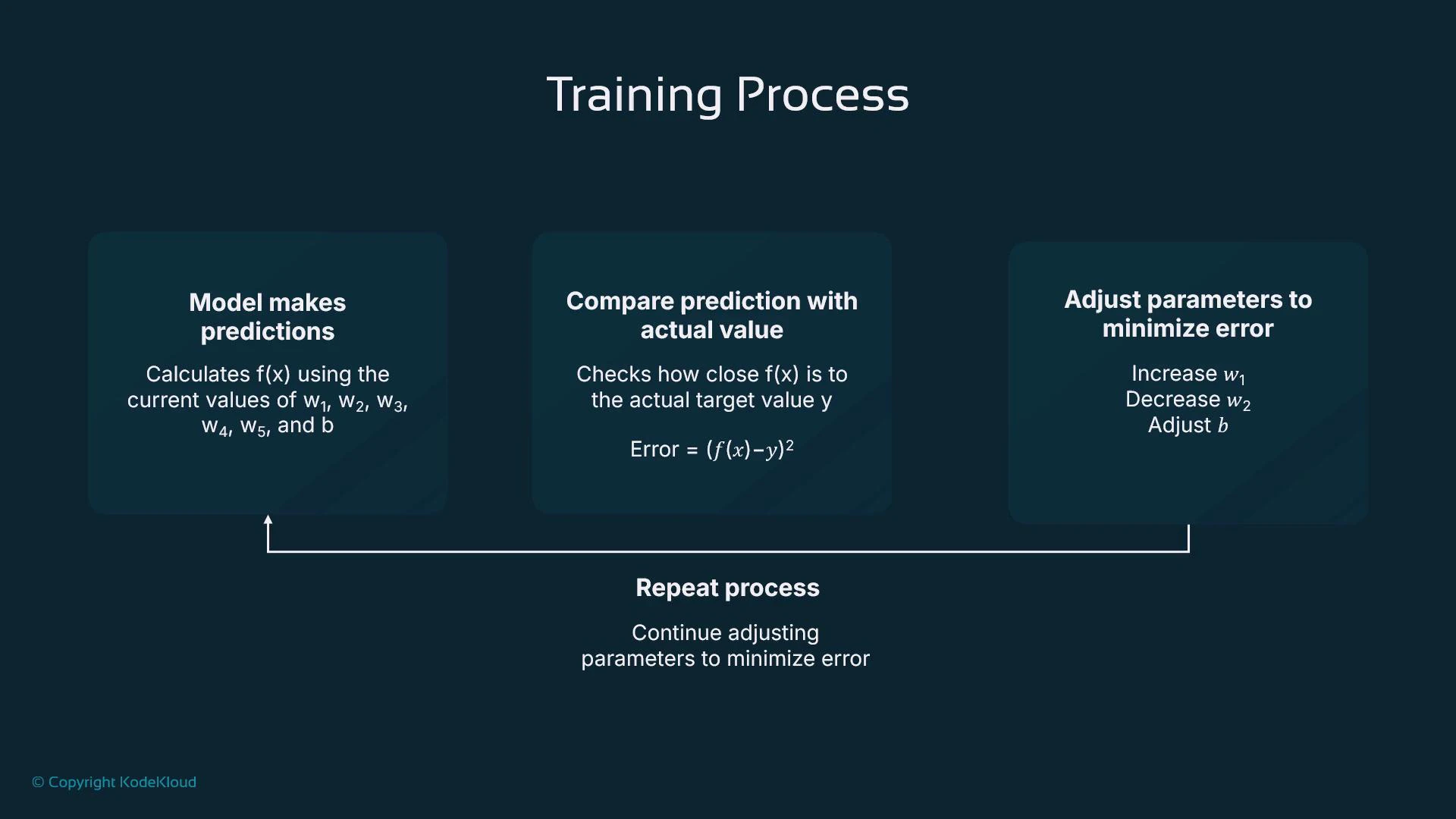 Training Process

Model makes predictions

Calculates f(x) using the current values of $w_1$, $w_2$, $w_3$, $w_4$, $w_5$, and b

Compare prediction with actual value

Checks how close f(x) is to the actual target value y

Error = $(f(x)-y)^2$

Adjust parameters to minimize error

Increase $w_1$
Decrease $w_2$
Adjust $b$

Repeat process

Continue adjusting parameters to minimize error

© Copyright KodeKloud